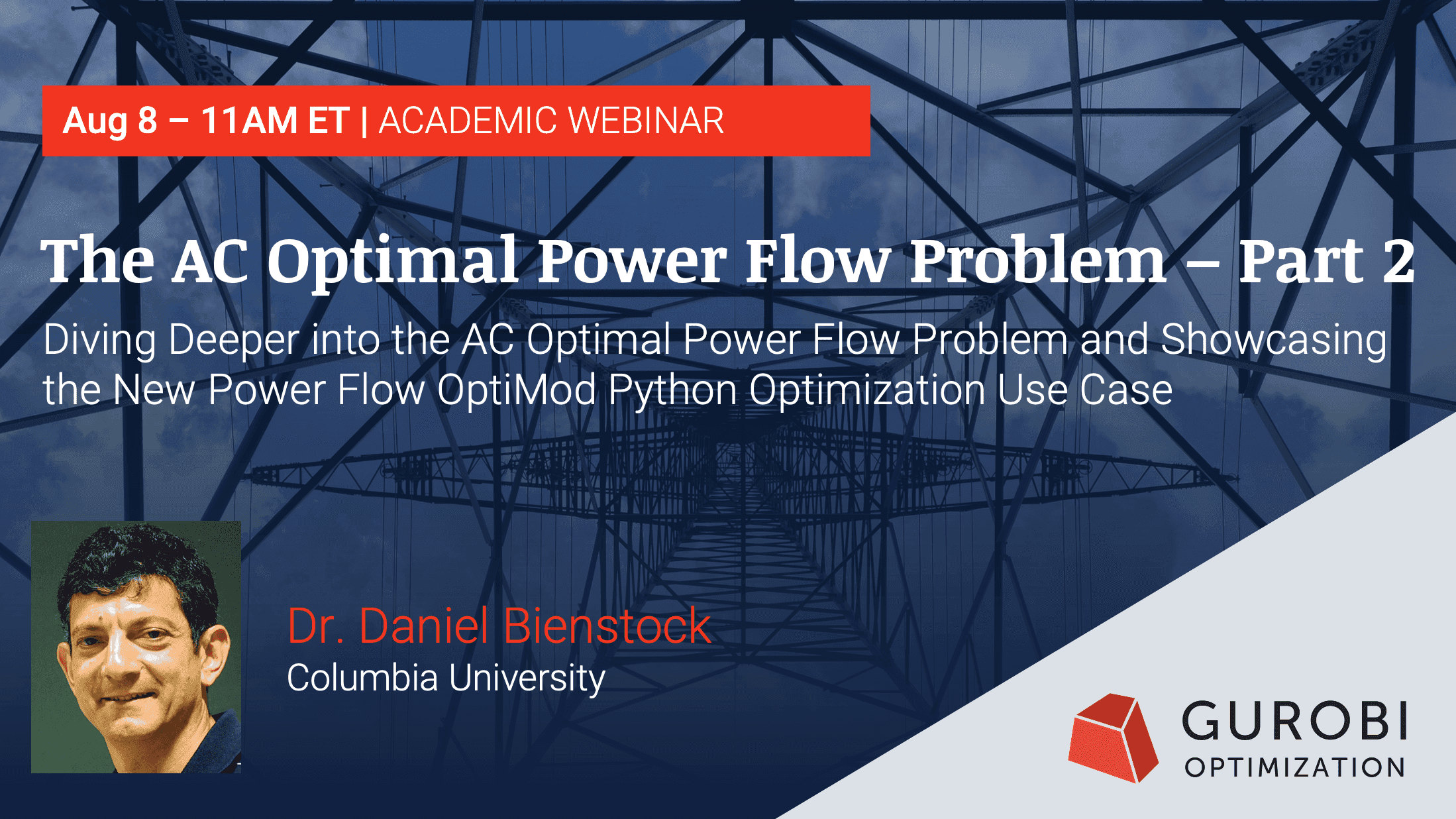 Aug 8 – 11AM ET | ACADEMIC WEBINAR

The AC Optimal Power Flow Problem – Part 2

Diving Deeper into the AC Optimal Power Flow Problem and Showcasing the New Power Flow OptiMod Python Optimization Use Case

Dr. Daniel Bienstock
Columbia University

GUROBI
OPTIMIZATION